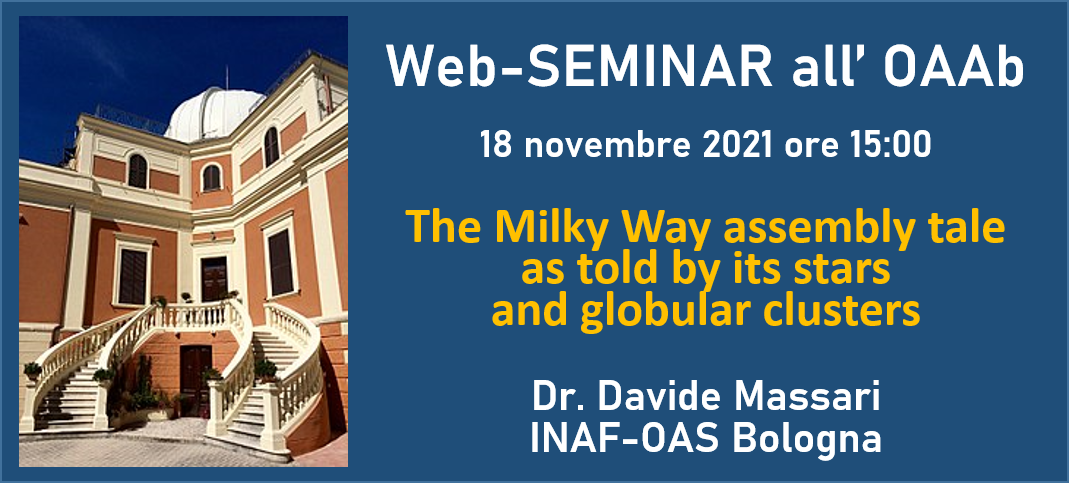 Web-SEMINAR all' OAAb

18 novembre 2021 ore 15:00

The Milky Way assembly tale as told by its stars and globular clusters

Dr. Davide Massari
INAF-OAS Bologna